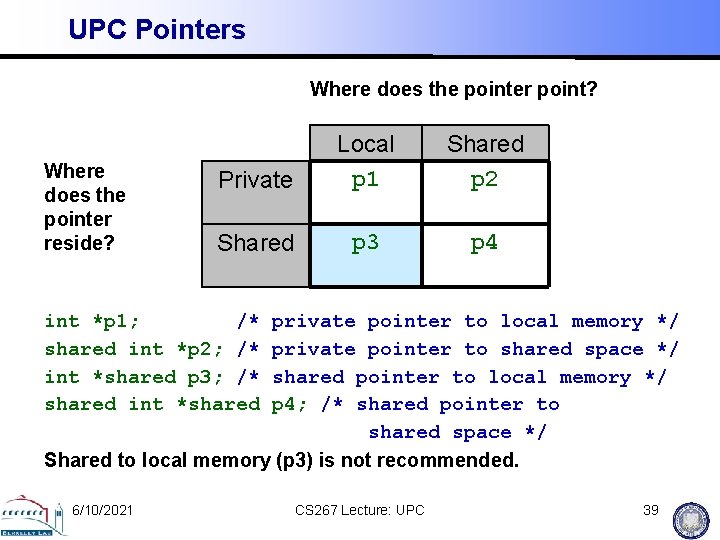 UPC Pointers

Where does the pointer point?

Where does the pointer reside?

| | Local | Shared |
|---|---|---|
| Private | p1 | p2 |
| Shared | p3 | p4 |

int *p1; /* private pointer to local memory */
shared int *p2; /* private pointer to shared space */
int *shared p3; /* shared pointer to local memory */
shared int *shared p4; /* shared pointer to shared space */

Shared to local memory (p3) is not recommended.

BERKELEY LAB

6/10/2021

CS267 Lecture: UPC

39